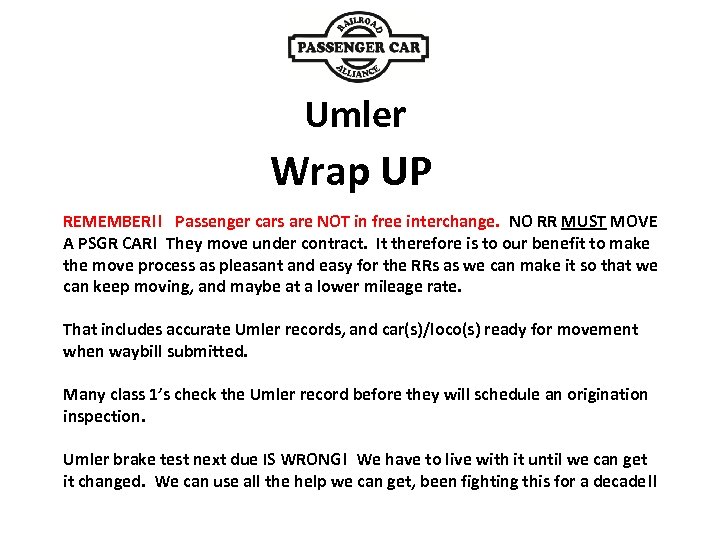 RAILROAD
PASSENGER CAR
ALLIANCE

Umler
Wrap UP

REMEMBER!! Passenger cars are NOT in free interchange. NO RR MUST MOVE A PSGR CAR! They move under contract. It therefore is to our benefit to make the move process as pleasant and easy for the RRs as we can make it so that we can keep moving, and maybe at a lower mileage rate.

That includes accurate Umler records, and car(s)/loco(s) ready for movement when waybill submitted.

Many class 1's check the Umler record before they will schedule an origination inspection.

Umler brake test next due IS WRONG! We have to live with it until we can get it changed. We can use all the help we can get, been fighting this for a decade!!